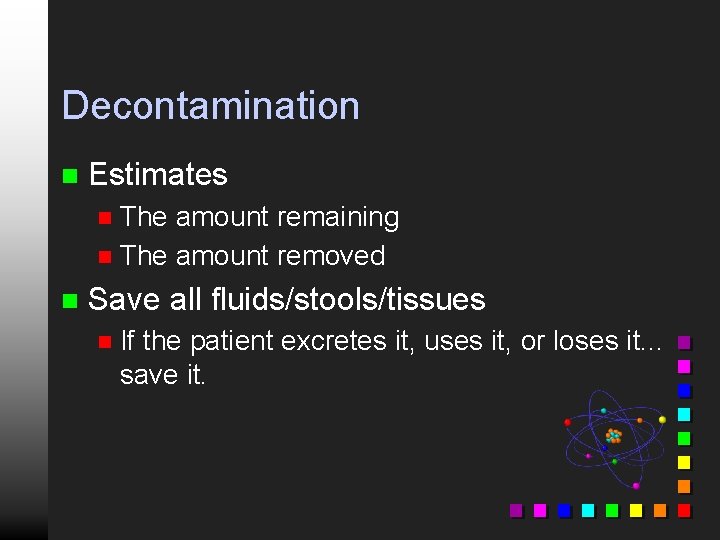 Decontamination

Estimates

The amount remaining

The amount removed

Save all fluids/stools/tissues

If the patient excretes it, uses it, or loses it… save it.